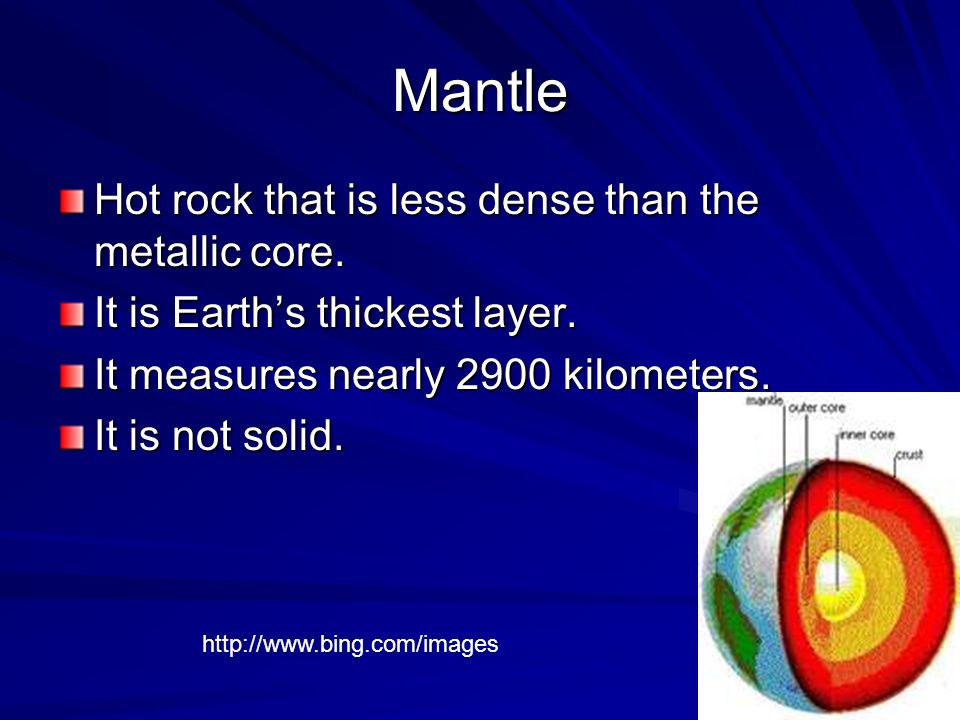 Mantle

Hot rock that is less dense than the metallic core.

It is Earth's thickest layer.

It measures nearly 2900 kilometers.

It is not solid.

mantle

outer core

inner core

crust

http://www.bing.com/images